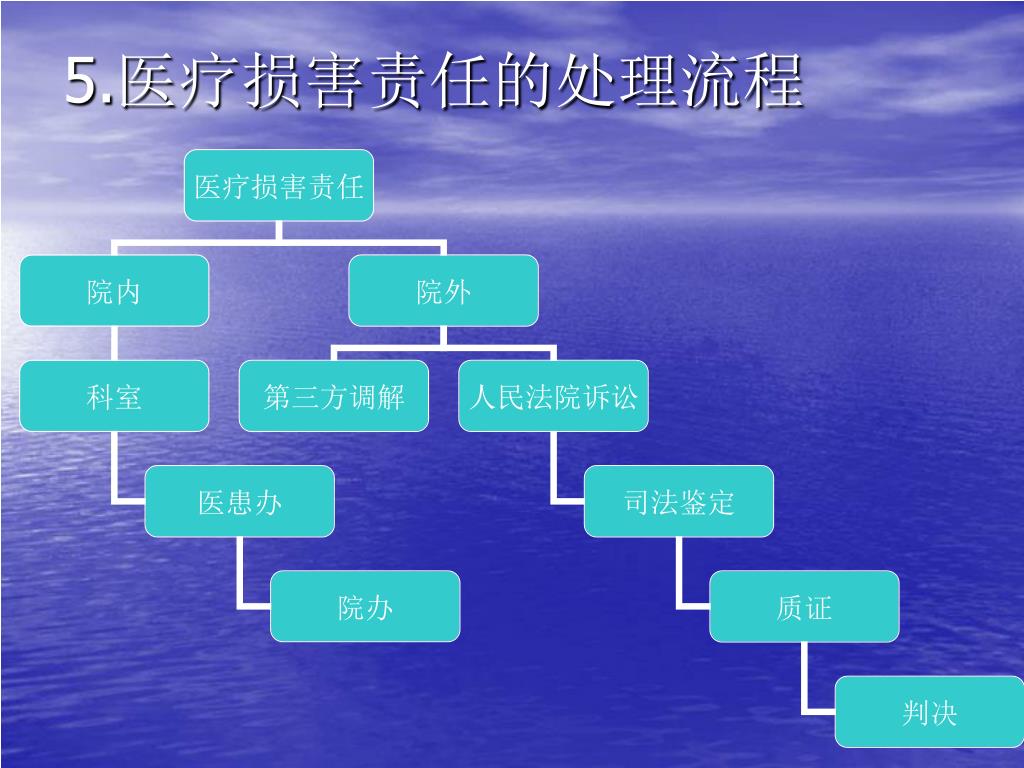 5.医疗损害责任的处理流程

医疗损害责任

院内

院外

科室

第三方调解

人民法院诉讼

医患办

司法鉴定

院办

质证

判决